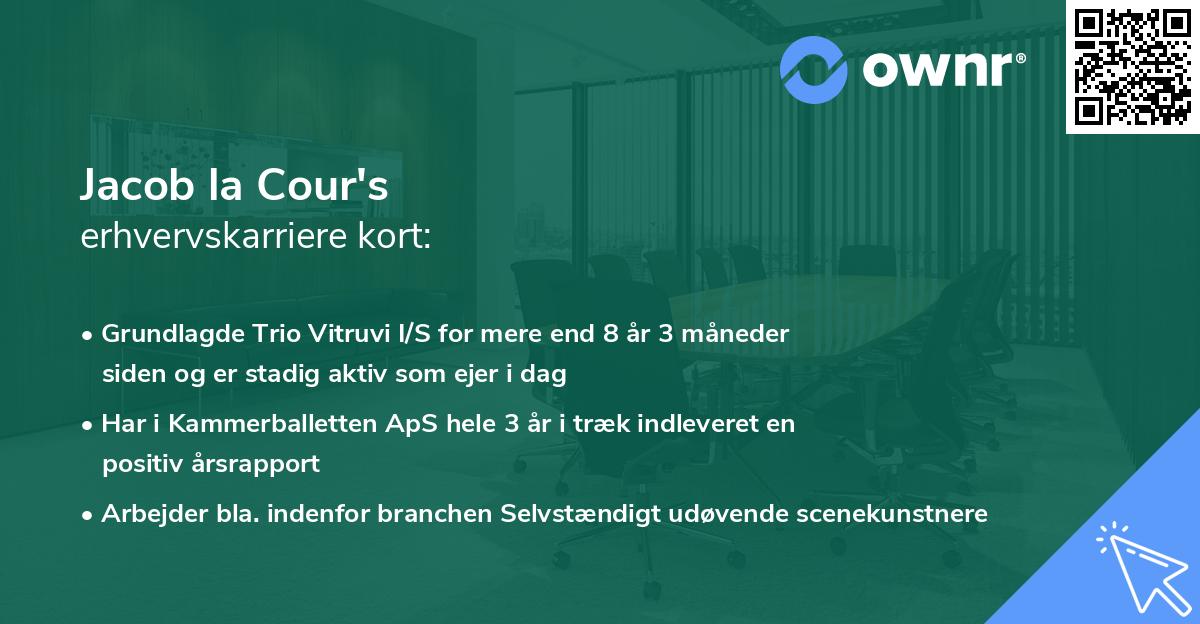 ownr®

Jacob la Cour's
erhvervskarriere kort:

• Grundlagde Trio Vitruvi I/S for mere end 8 år 3 måneder siden og er stadig aktiv som ejer i dag
• Har i Kammerballetten ApS hele 3 år i træk indleveret en positiv årsrapport
• Arbejder bla. indenfor branchen Selvstændigt udøvende scenekunstnere